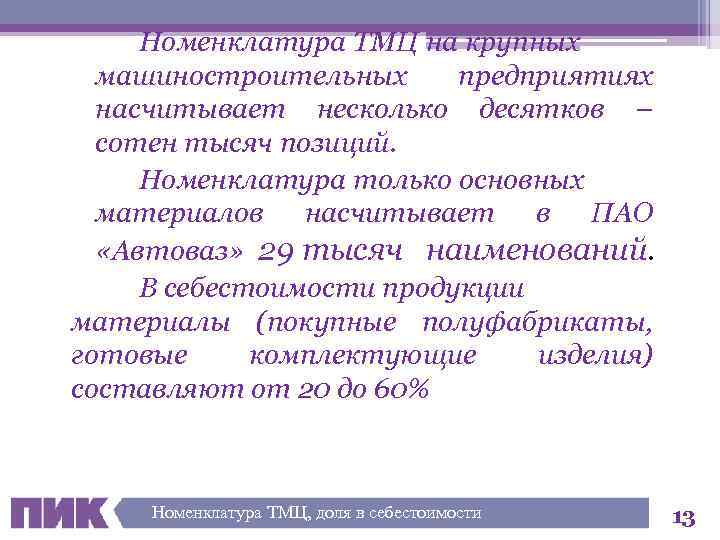 Номенклатура ТМЦ на крупных машиностроительных предприятиях насчитывает несколько десятков – сотен тысяч позиций.

Номенклатура только основных материалов насчитывает в ПАО «Автоваз» 29 тысяч наименований.

В себестоимости продукции материалы (покупные полуфабрикаты, готовые комплектующие изделия) составляют от 20 до 60%

ПИК

Номенклатура ТМЦ, доля в себестоимости

13